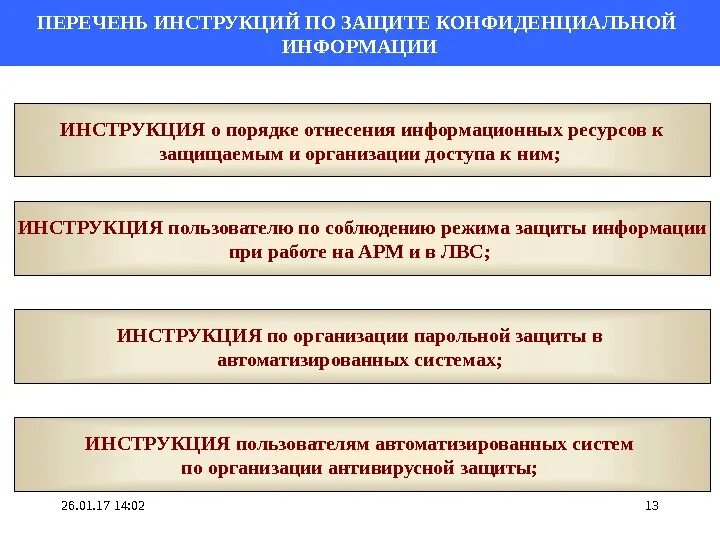 ПЕРЕЧЕНЬ ИНСТРУКЦИЙ ПО ЗАЩИТЕ КОНФИДЕНЦИАЛЬНОЙ ИНФОРМАЦИИ

ИНСТРУКЦИЯ о порядке отнесения информационных ресурсов к защищаемым и организации доступа к ним;

ИНСТРУКЦИЯ пользователю по соблюдению режима защиты информации при работе на АРМ и в ЛВС;

ИНСТРУКЦИЯ по организации парольной защиты в автоматизированных системах;

ИНСТРУКЦИЯ пользователям автоматизированных систем по организации антивирусной защиты;

26.01.17 14:02

13